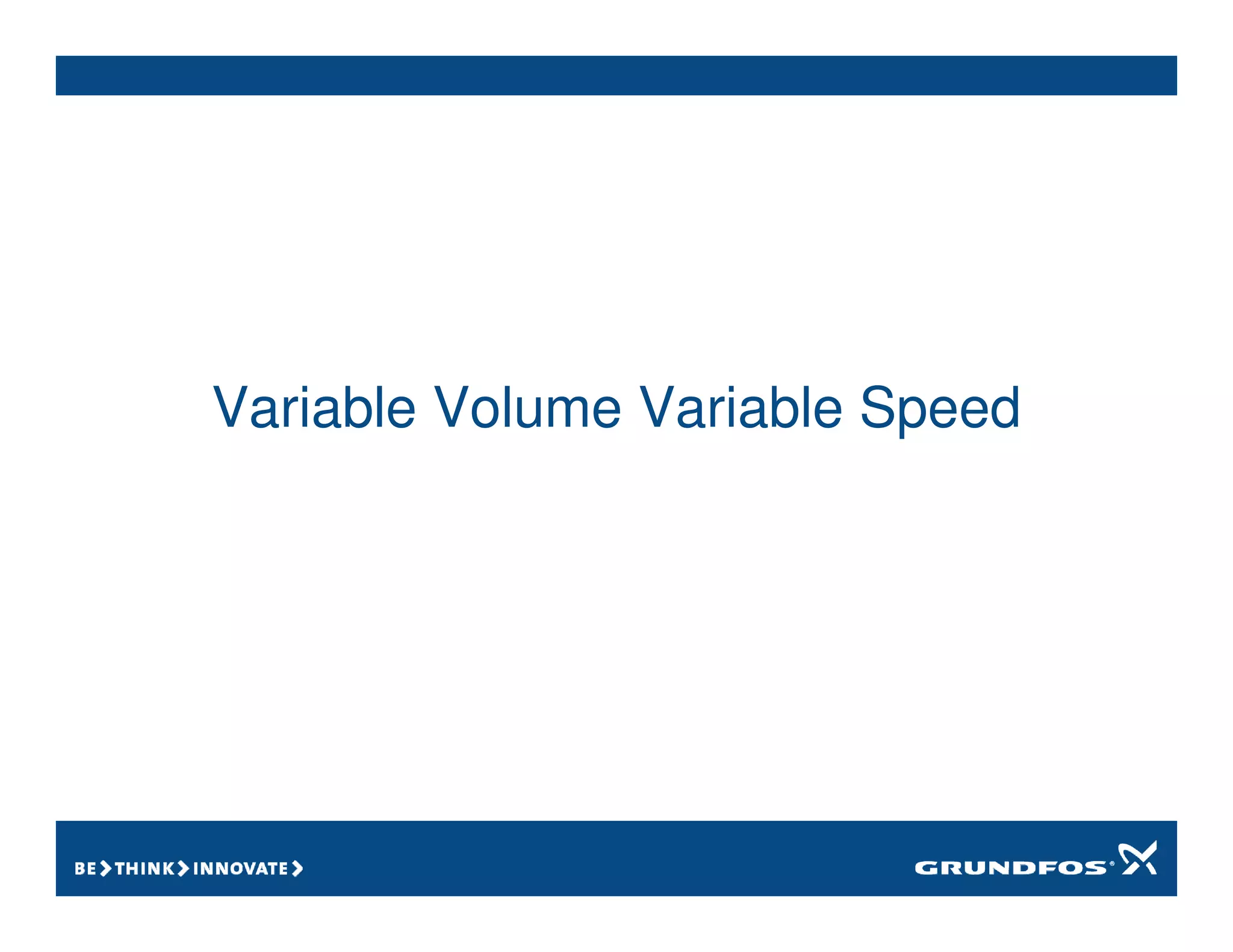 Variable Volume Variable Speed

BE > THINK > INNOVATE >

GRUNDFOS®